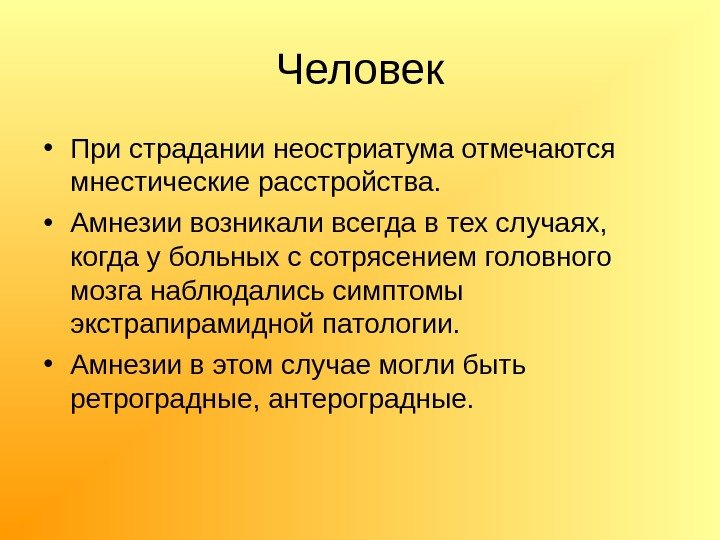 Человек

• При страдании неостриатума отмечаются мнестические расстройства.

• Амнезии возникали всегда в тех случаях, когда у больных с сотрясением головного мозга наблюдались симптомы экстрапирамидной патологии.

• Амнезии в этом случае могли быть ретроградные, антероградные.